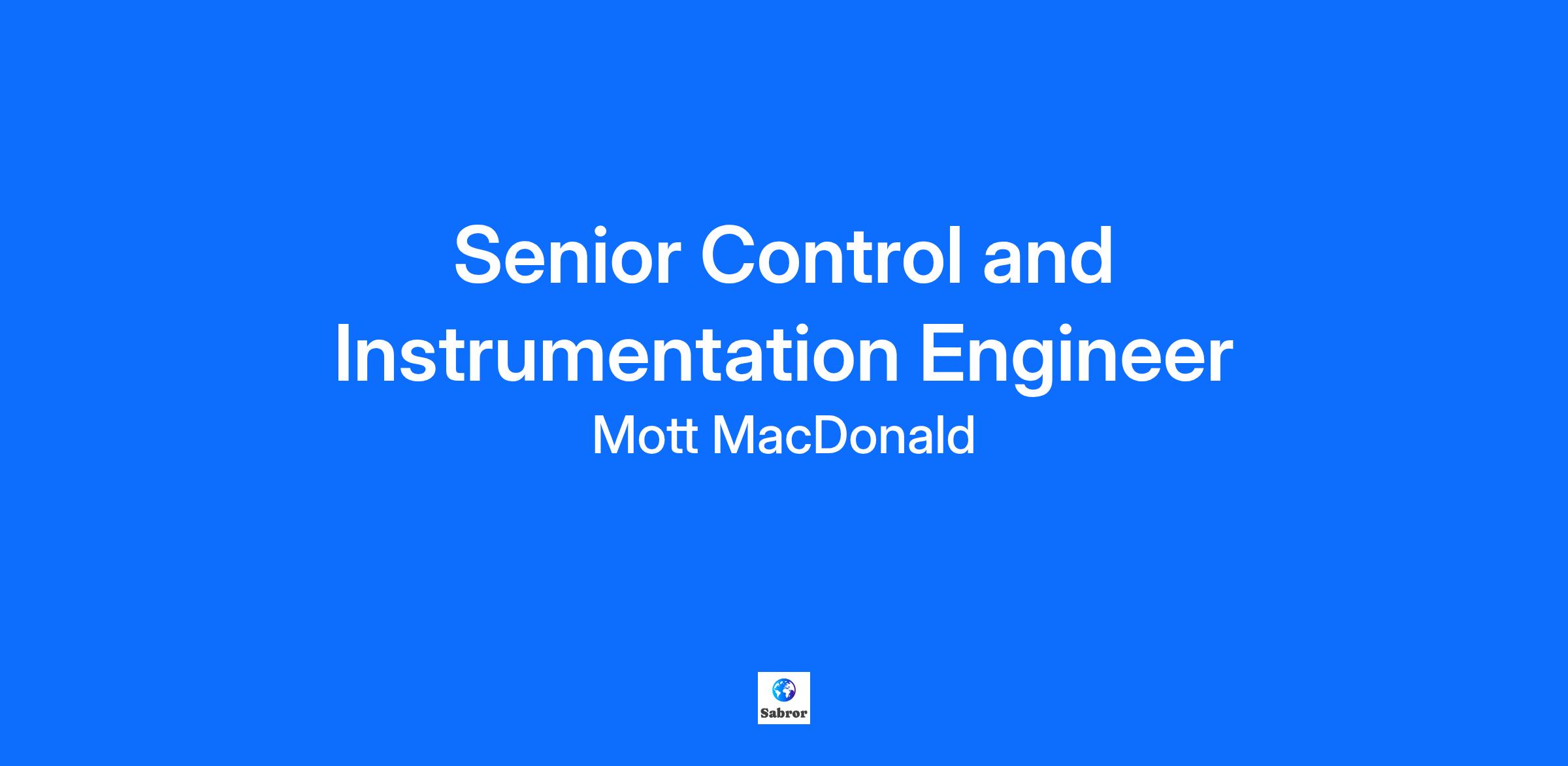 Senior Control and Instrumentation Engineer

Mott MacDonald

Sabror